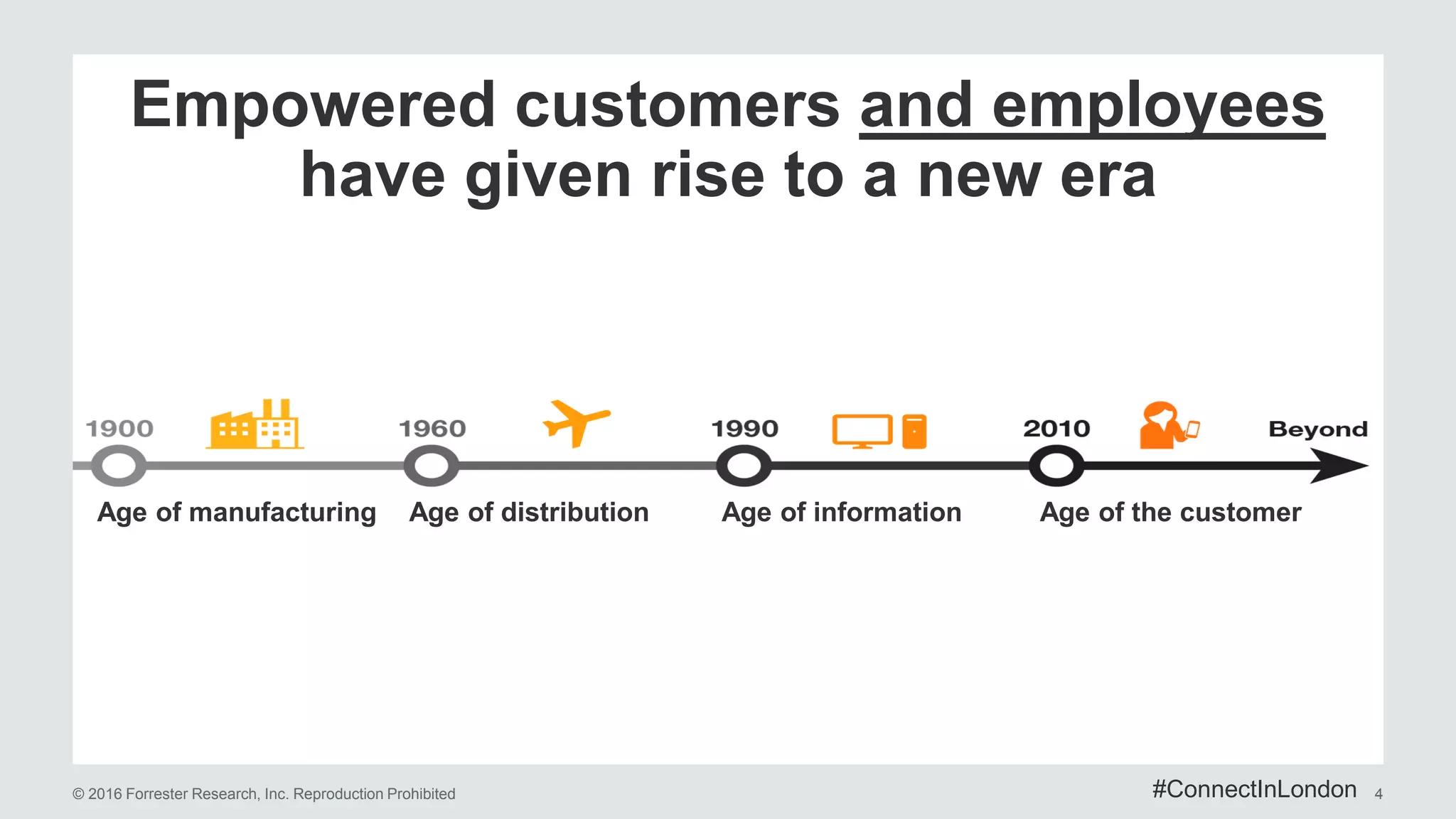 Empowered customers and employees have given rise to a new era

1900
1960
1990
2010
Beyond

Age of manufacturing
Age of distribution
Age of information
Age of the customer

© 2016 Forrester Research, Inc. Reproduction Prohibited

#ConnectInLondon 4